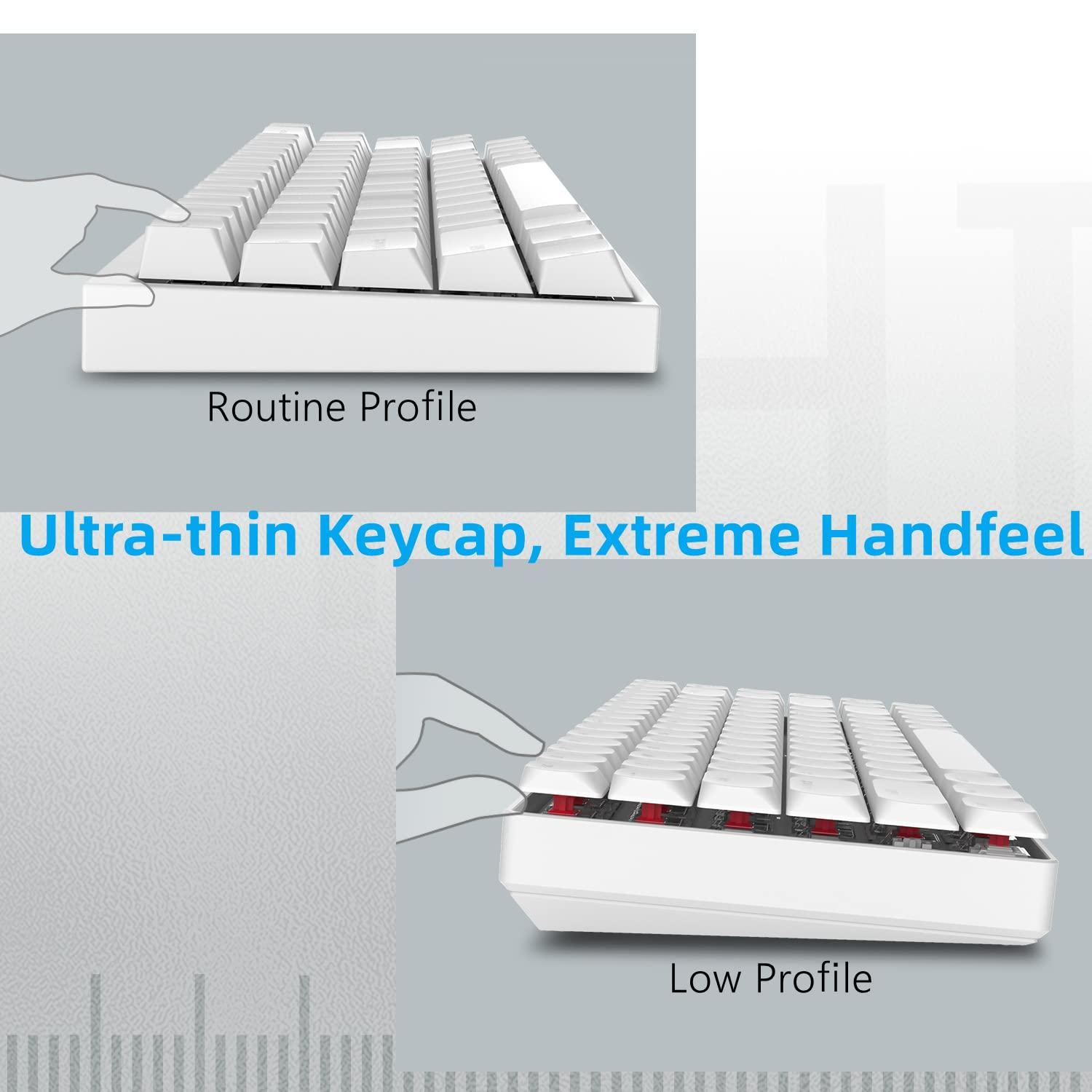 Routine Profile

Ultra-thin Keycap, Extreme Handfeel

Low Profile